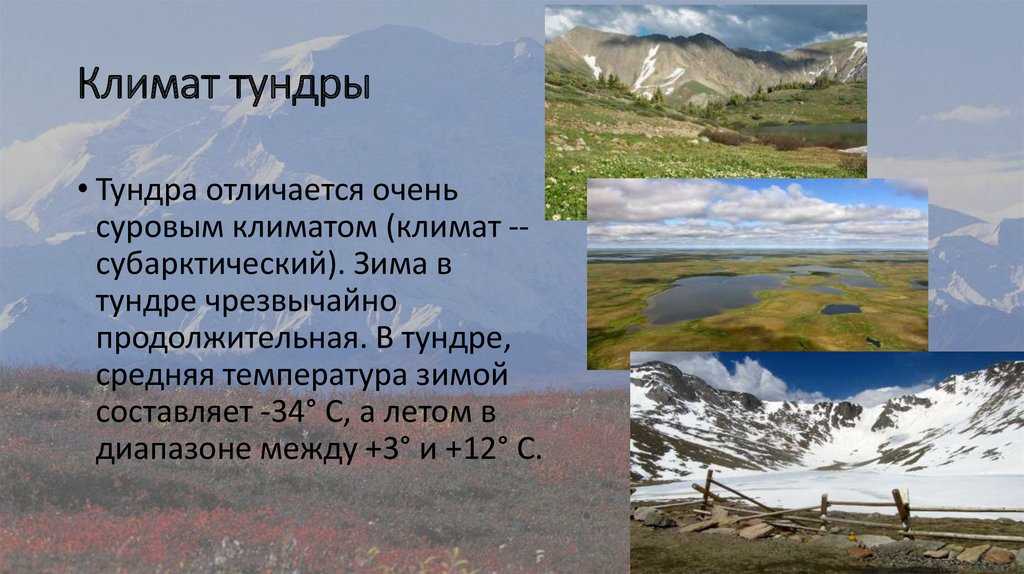 Климат тундры

• Тундра отличается очень суровым климатом (климат -- субарктический). Зима в тундре чрезвычайно продолжительная. В тундре, средняя температура зимой составляет -34° С, а летом в диапазоне между +3° и +12° С.